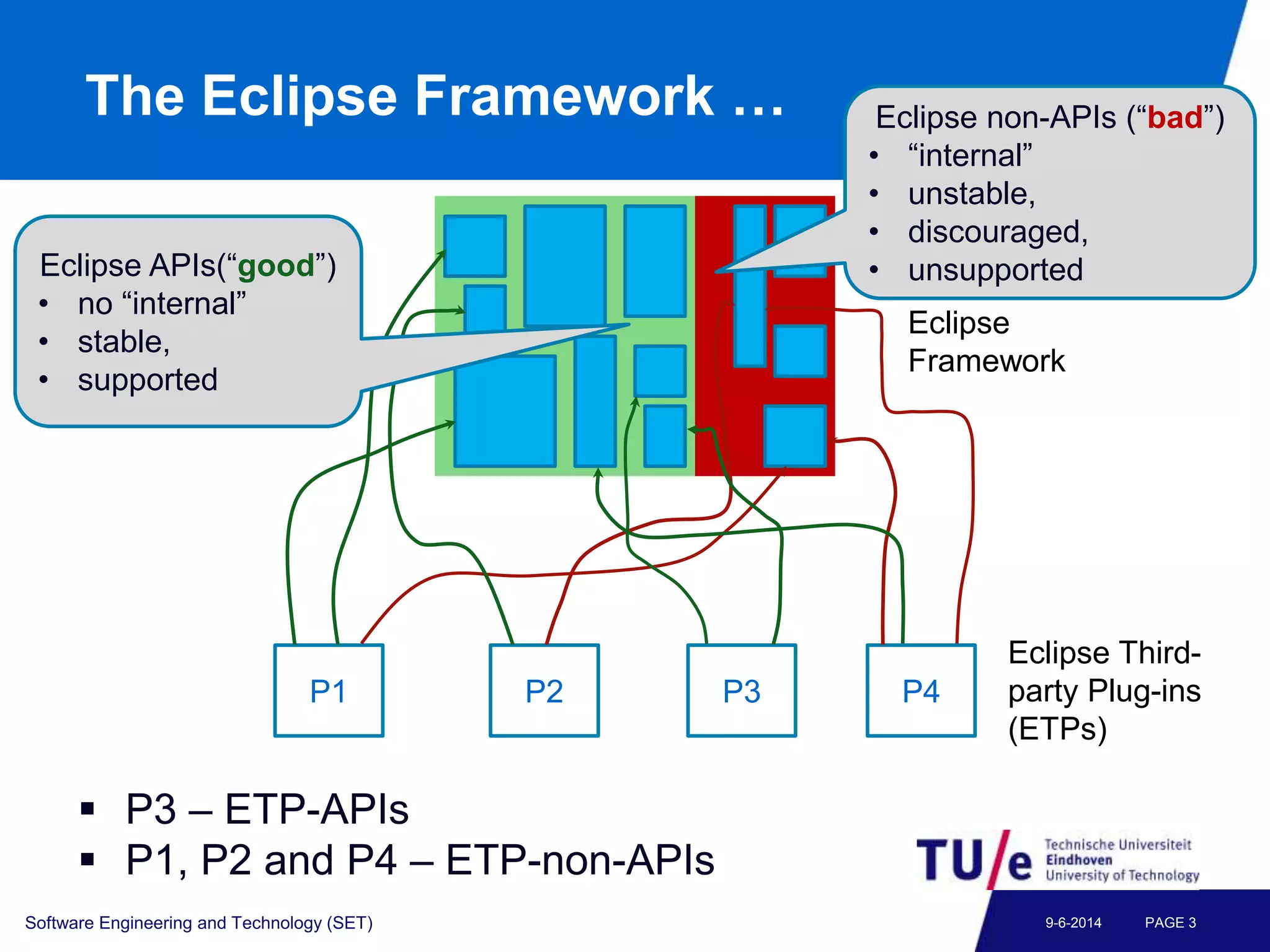 The Eclipse Framework …

Eclipse non-APIs (“bad”)
• “internal”
• unstable,
• discouraged,
• unsupported

Eclipse APIs(“good”)
• no “internal”
• stable,
• supported

Eclipse Framework

P1 P2 P3 P4

Eclipse Third-party Plug-ins (ETPs)

▪ P3 – ETP-APIs
▪ P1, P2 and P4 – ETP-non-APIs

TU/e Technische Universiteit Eindhoven University of Technology

Software Engineering and Technology (SET)

9-6-2014 PAGE 3